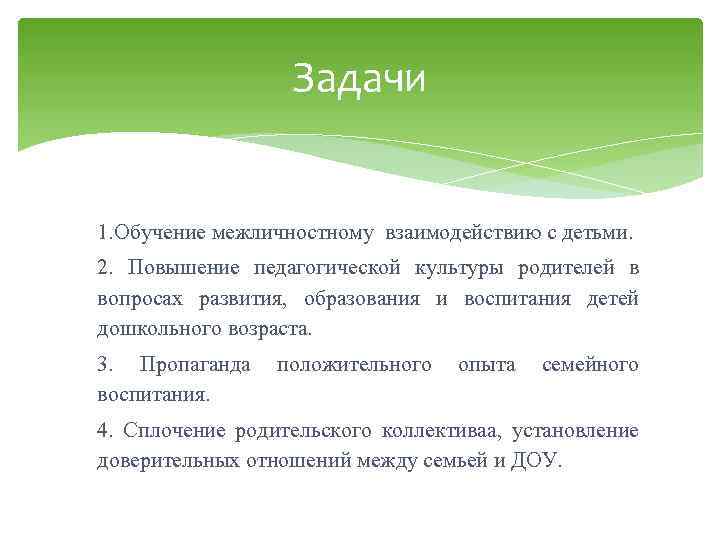 Задачи

1.Обучение межличностному взаимодействию с детьми.

2. Повышение педагогической культуры родителей в вопросах развития, образования и воспитания детей дошкольного возраста.

3. Пропаганда положительного опыта семейного воспитания.

4. Сплочение родительского коллективаа, установление доверительных отношений между семьей и ДОУ.